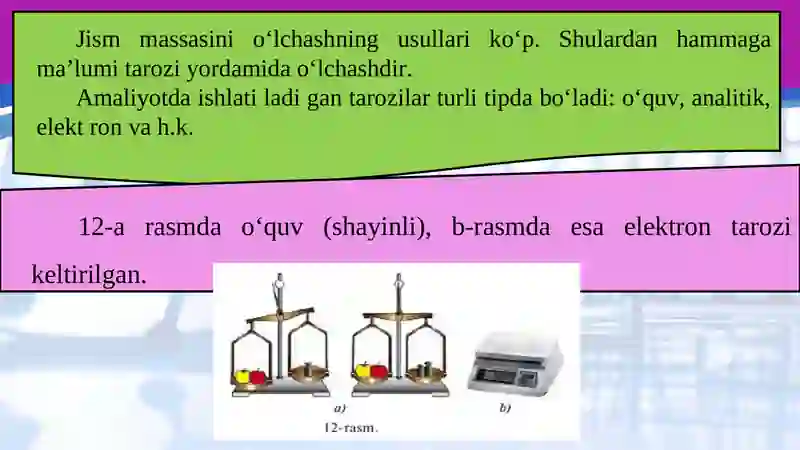 Jism massasini o‘lchashning usullari ko‘p. Shulardan hammaga ma’lumi tarozi yordamida o‘lchashdir.

Amaliyotda ishlati ladi gan tarozilar turli tipda bo‘ladi: o‘quv, analitik, elekt ron va h.k.

12-a rasmda o‘quv (shayinli), b-rasmda esa elektron tarozi keltirilgan.

a)

b)

12-rasm.